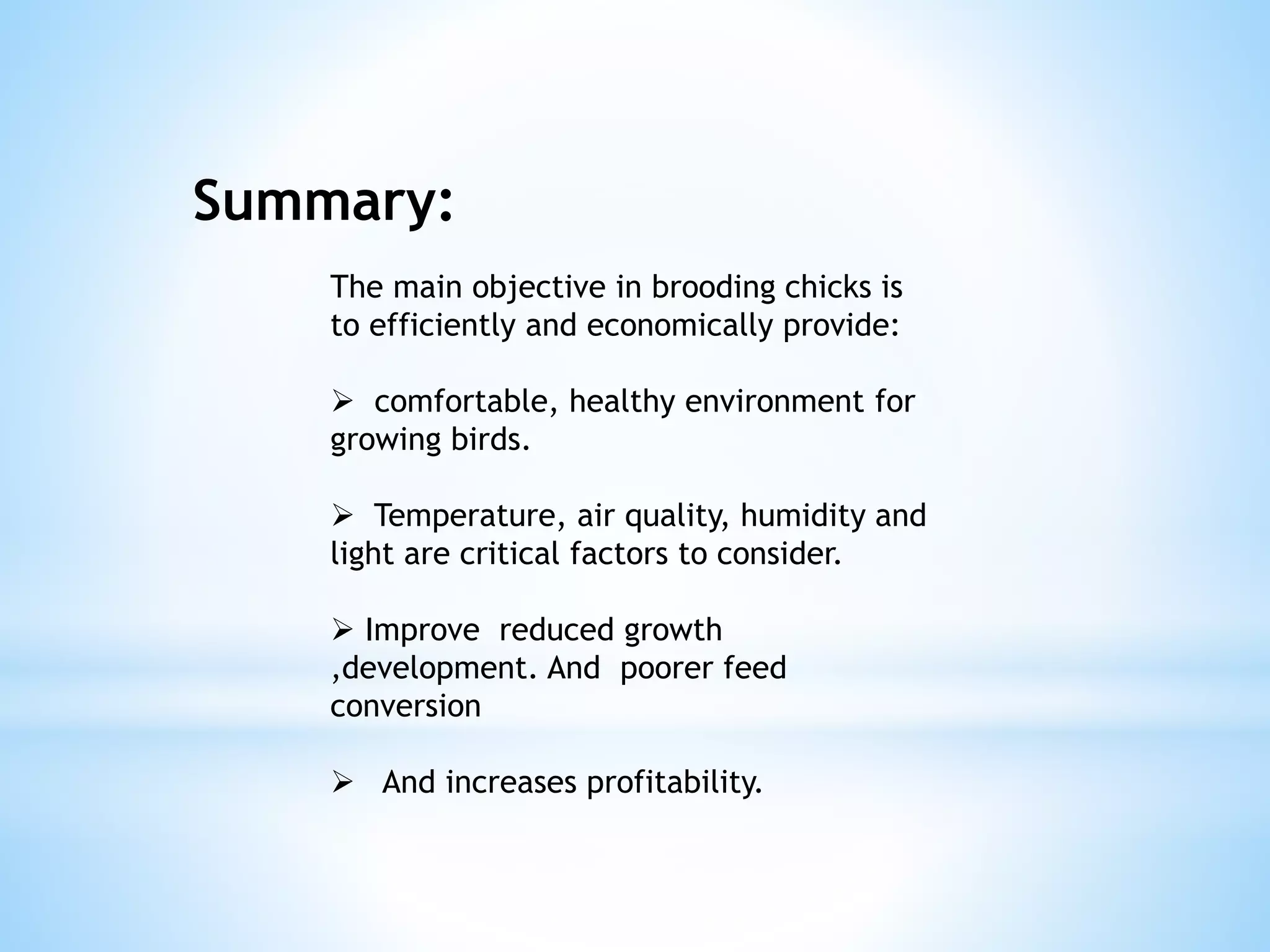 Summary:

The main objective in brooding chicks is to efficiently and economically provide:

➢ comfortable, healthy environment for growing birds.

➢ Temperature, air quality, humidity and light are critical factors to consider.

➢ Improve reduced growth ,development. And poorer feed conversion

➢ And increases profitability.